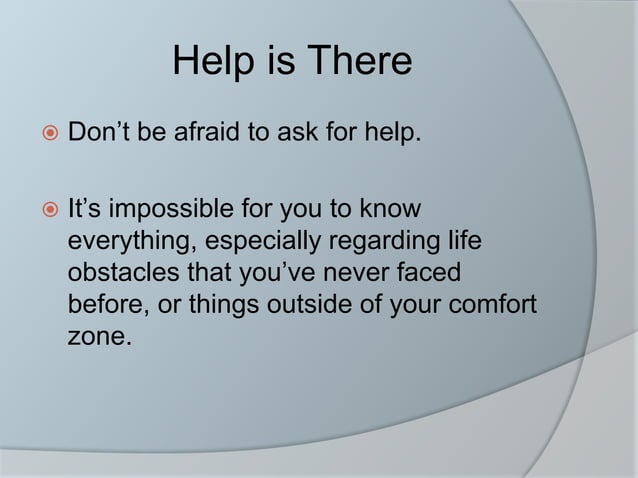 Help is There

Don’t be afraid to ask for help.

It’s impossible for you to know everything, especially regarding life obstacles that you’ve never faced before, or things outside of your comfort zone.